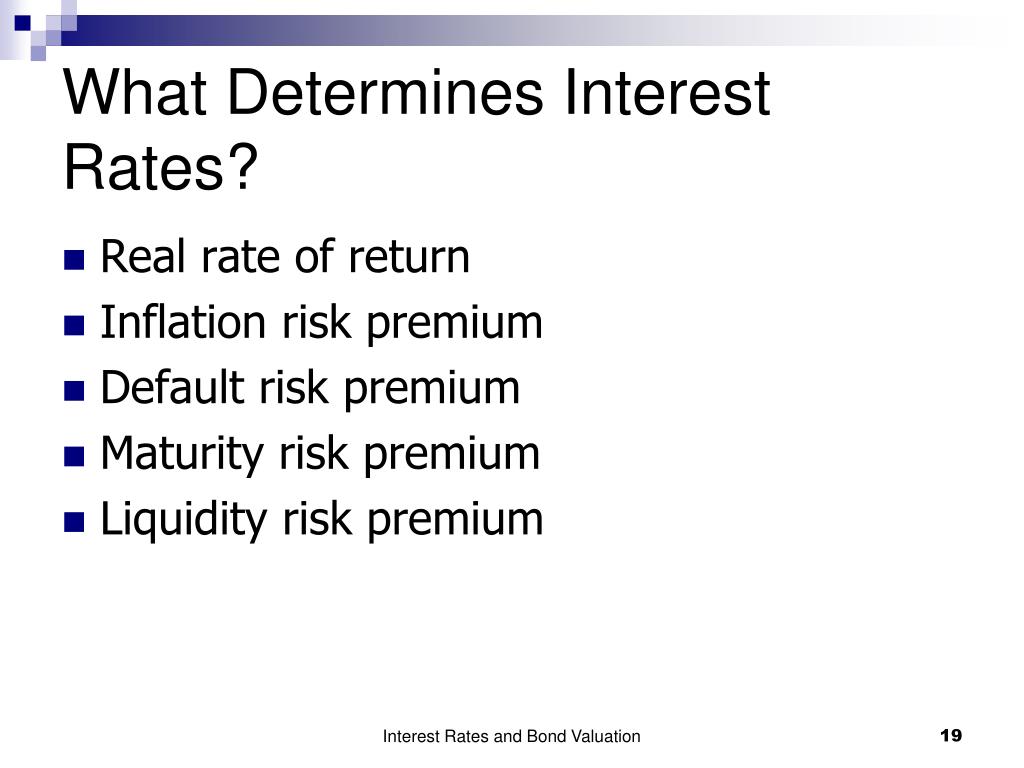 What Determines Interest Rates?

- Real rate of return
- Inflation risk premium
- Default risk premium
- Maturity risk premium
- Liquidity risk premium

Interest Rates and Bond Valuation

19